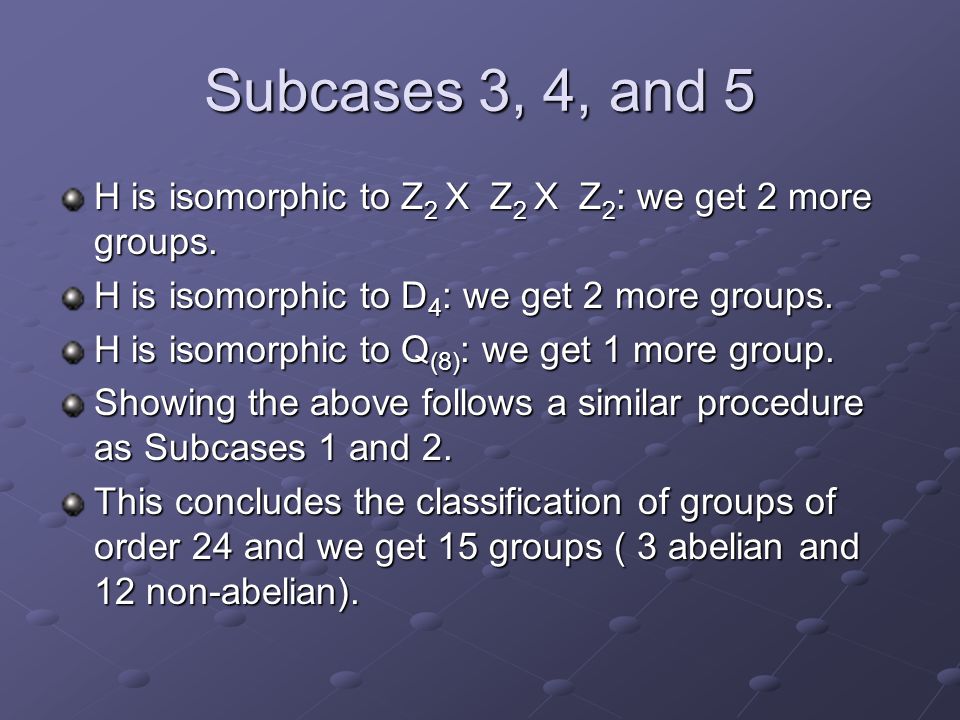 Subcases 3, 4, and 5

H is isomorphic to $Z_2$ X $Z_2$ X $Z_2$: we get 2 more groups.

H is isomorphic to $D_4$: we get 2 more groups.

H is isomorphic to $Q_{(8)}$: we get 1 more group.

Showing the above follows a similar procedure as Subcases 1 and 2.

This concludes the classification of groups of order 24 and we get 15 groups ( 3 abelian and 12 non-abelian).